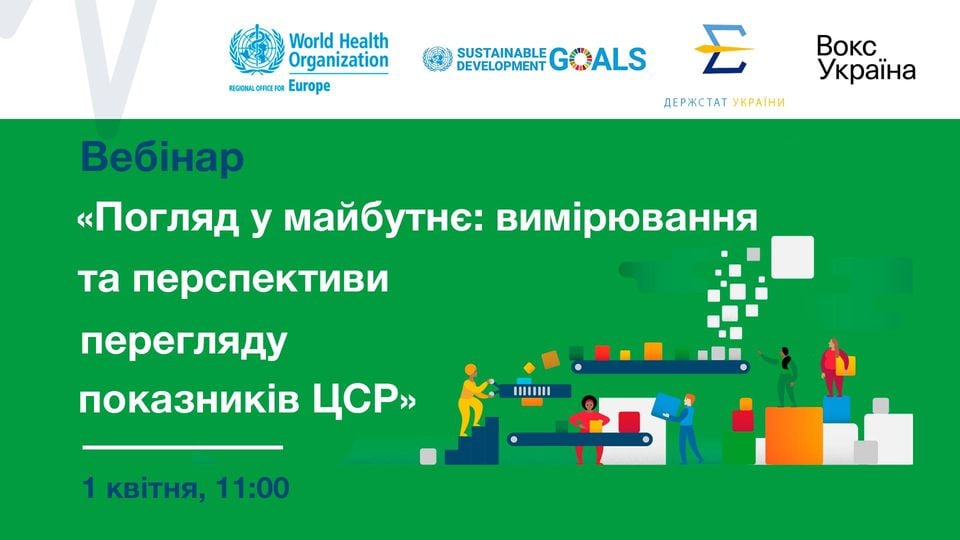 World Health Organization
REGIONAL OFFICE FOR Europe

SUSTAINABLE DEVELOPMENT GOALS

ДЕРЖСТАТ УКРАЇНИ

Вокс Україна

Вебінар

«Погляд у майбутнє: вимірювання та перспективи перегляду показників ЦСР»

1 квітня, 11:00